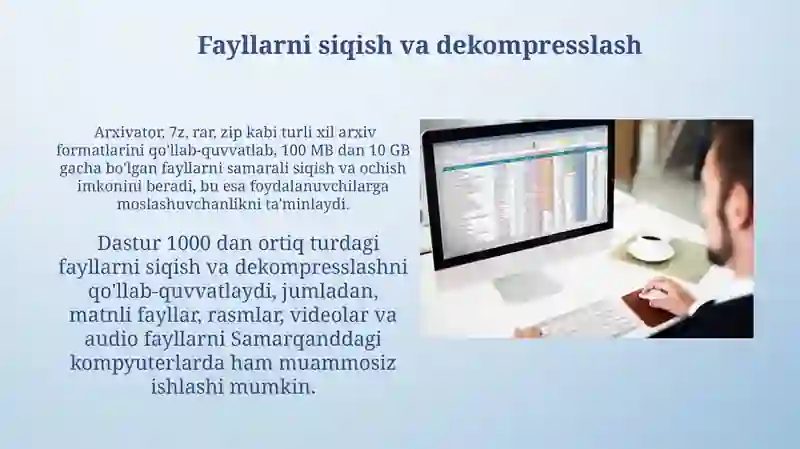 Fayllarni siqish va dekompresslash

Arxivator, 7z, rar, zip kabi turli xil arxiv formatlarini qo'llab-quvvatlab, 100 MB dan 10 GB gacha bo'lgan fayllarni samarali siqish va ochish imkonini beradi, bu esa foydalanuvchilarga moslashuvchanlikni ta'minlaydi.

Dastur 1000 dan ortiq turdagi fayllarni siqish va dekompresslashni qo'llab-quvvatlaydi, jumladan, matnli fayllar, rasmlar, videolar va audio fayllarni Samarqanddagi kompyuterlarda ham muammosiz ishlashi mumkin.